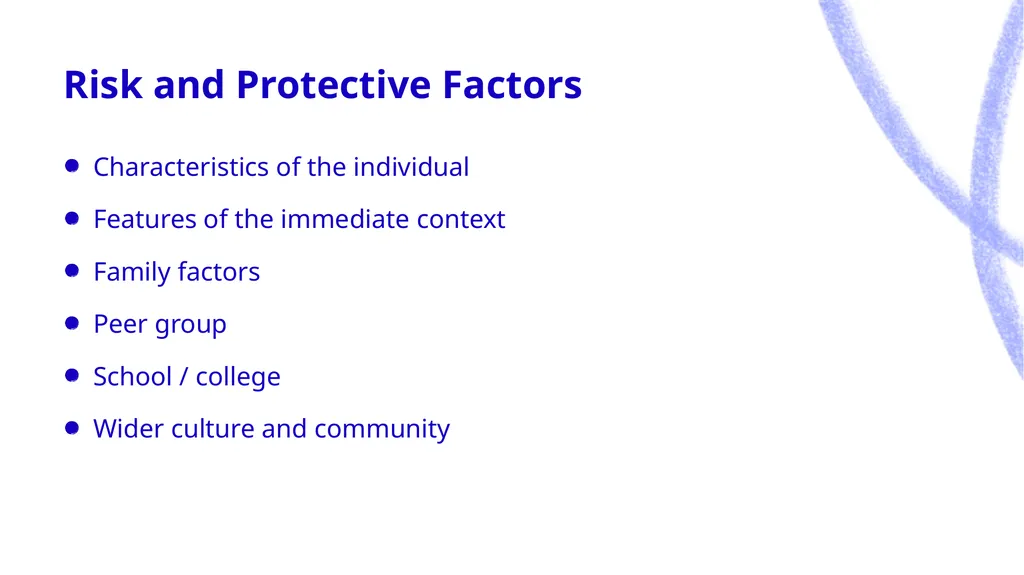 Risk and Protective Factors

- Characteristics of the individual
- Features of the immediate context
- Family factors
- Peer group
- School / college
- Wider culture and community